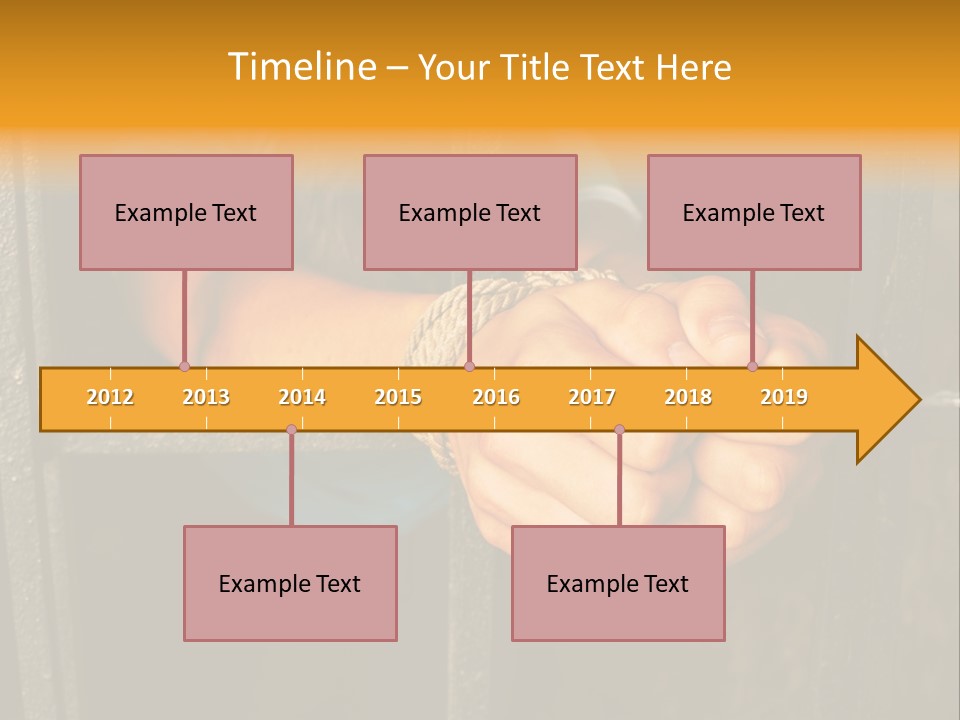 Timeline – Your Title Text Here

Example Text

Example Text

Example Text

2012 2013 2014 2015 2016 2017 2018 2019

Example Text

Example Text